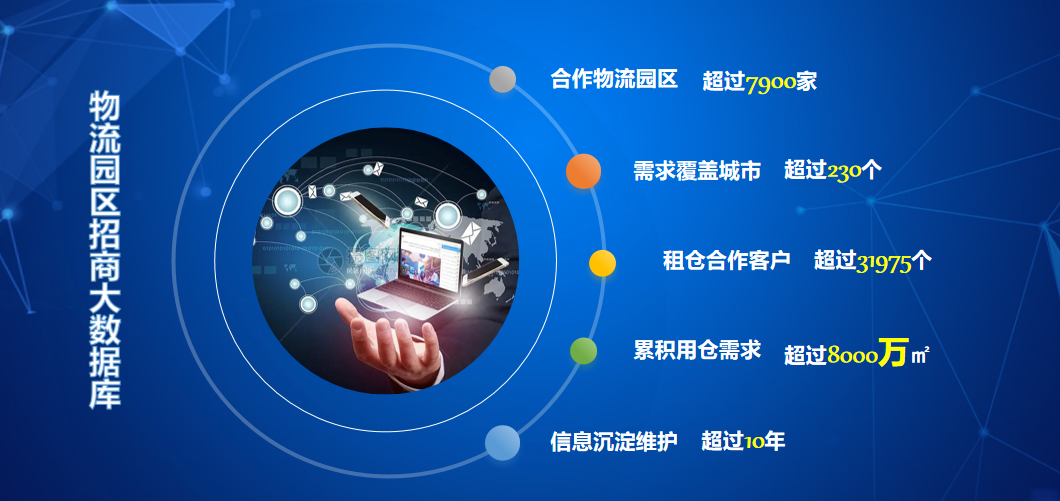 物流园区招商大数据库

合作物流园区 超过7900家

需求覆盖城市 超过230个

租仓合作客户 超过31975个

累积用仓需求 超过8000万㎡

信息沉淀维护 超过10年